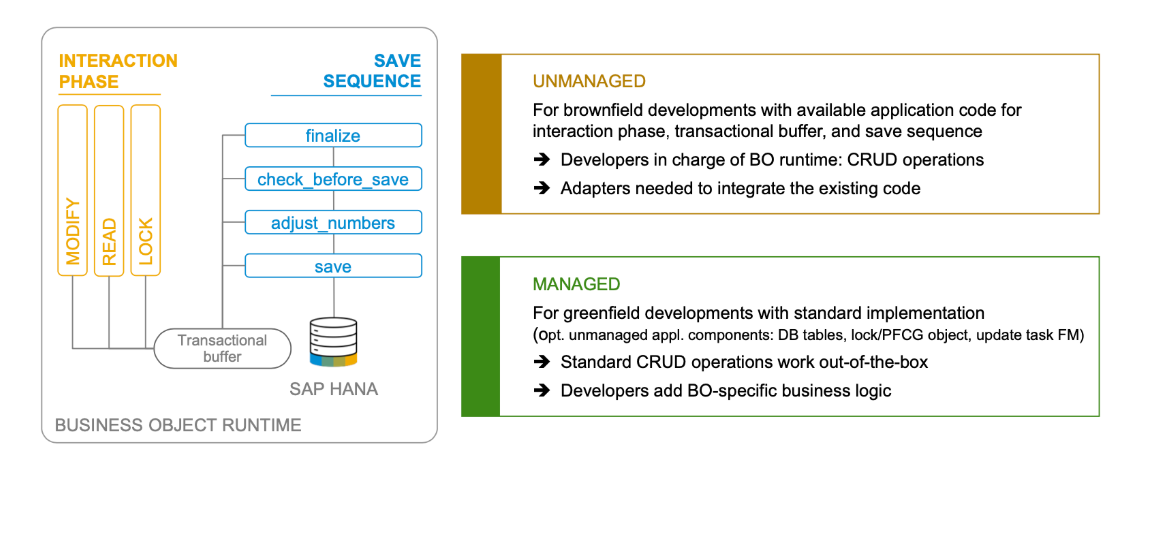 INTERACTION PHASE

SAVE SEQUENCE

MODIFY

READ

LOCK

finalize

check_before_save

adjust_numbers

save

Transactional buffer

SAP HANA

BUSINESS OBJECT RUNTIME

UNMANAGED

For brownfield developments with available application code for interaction phase, transactional buffer, and save sequence

➔ Developers in charge of BO runtime: CRUD operations

➔ Adapters needed to integrate the existing code

MANAGED

For greenfield developments with standard implementation
(opt. unmanaged appl. components: DB tables, lock/PFCG object, update task FM)

➔ Standard CRUD operations work out-of-the-box

➔ Developers add BO-specific business logic